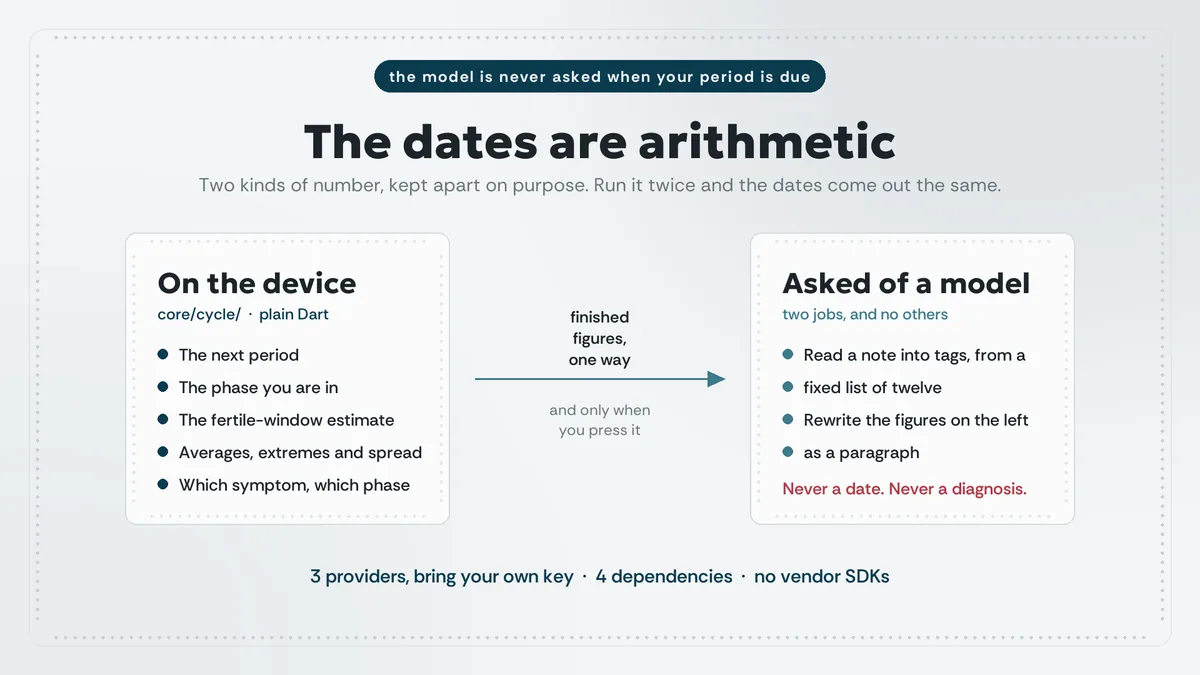 the model is never asked when your period is due

The dates are arithmetic

Two kinds of number, kept apart on purpose. Run it twice and the dates come out the same.

On the device

core/cycle/ · plain Dart

• The next period
• The phase you are in
• The fertile-window estimate
• Averages, extremes and spread
• Which symptom, which phase

finished figures, one way

and only when you press it

Asked of a model

two jobs, and no others

• Read a note into tags, from a
• fixed list of twelve
• Rewrite the figures on the left
• as a paragraph

Never a date. Never a diagnosis.

3 providers, bring your own key · 4 dependencies · no vendor SDKs